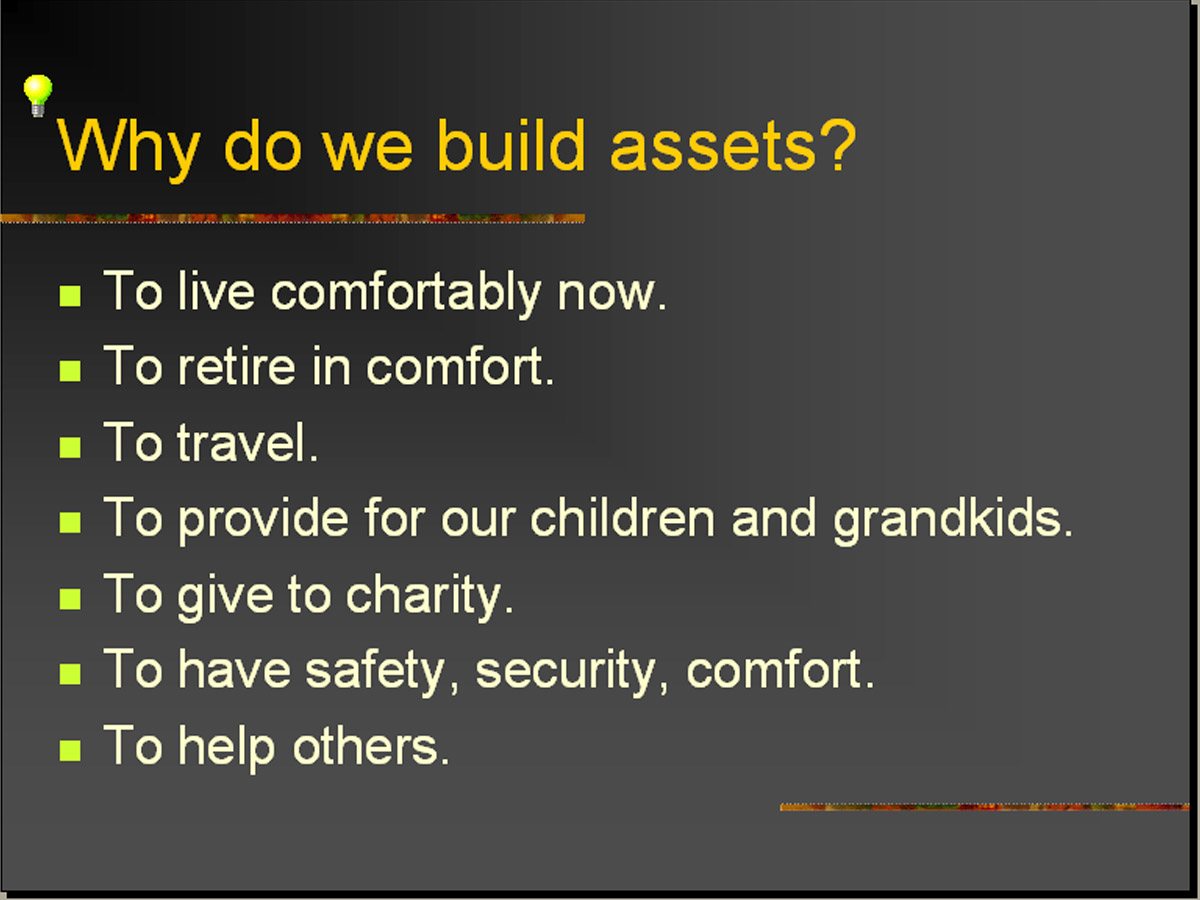 Why do we build assets?

- To live comfortably now.
- To retire in comfort.
- To travel.
- To provide for our children and grandkids.
- To give to charity.
- To have safety, security, comfort.
- To help others.